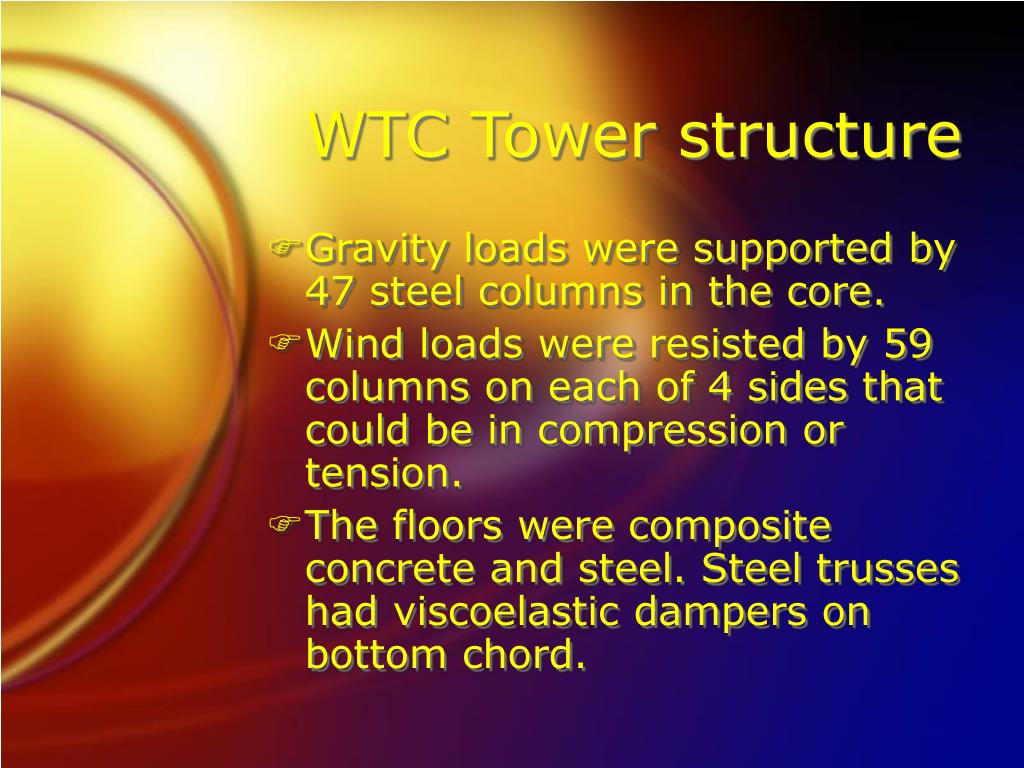 WTC Tower structure

Gravity loads were supported by 47 steel columns in the core.

Wind loads were resisted by 59 columns on each of 4 sides that could be in compression or tension.

The floors were composite concrete and steel. Steel trusses had viscoelastic dampers on bottom chord.